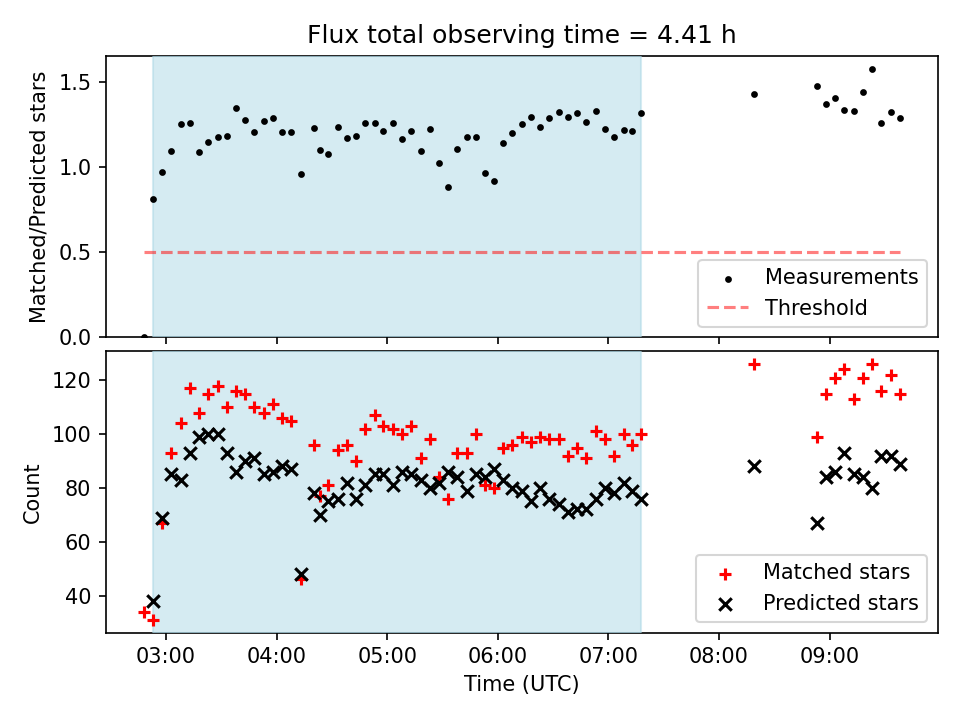 Flux total observing time = 4.41 h

Matched/Predicted stars

1.5
1.0
0.5
0.0

Measurements
Threshold

Count

120
100
80
60
40

Matched stars
Predicted stars

03:00
04:00
05:00
06:00
07:00
08:00
09:00

Time (UTC)